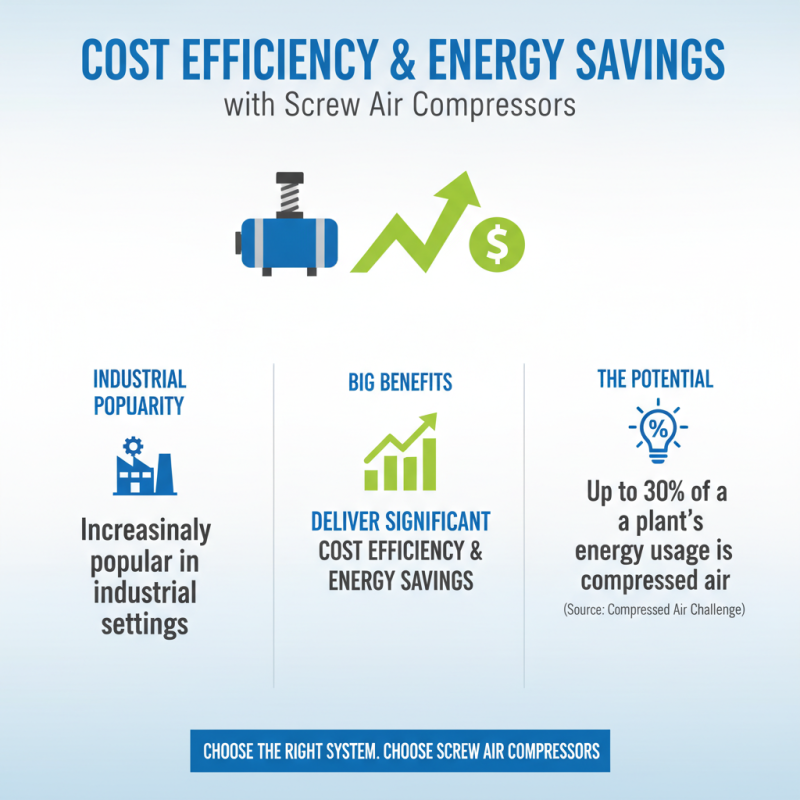 COST EFFICIENCY & ENERGY SAVINGS
with Screw Air Compressors

$

INDUSTRIAL POPUARITY

Increasinaly popular in industrial settings

BIG BENEFITS

DELIVER SIGNIFICANT COST EFFICIENCY & ENERGY SAVINGS

THE POTENTIAL

%

Up to 30% of a a plant's energy usage is compressed air

(Source: Compressed Air Challenge)

CHOOSE THE RIGHT SYSTEM. CHOOSE SCREW AIR COMPRESSORS